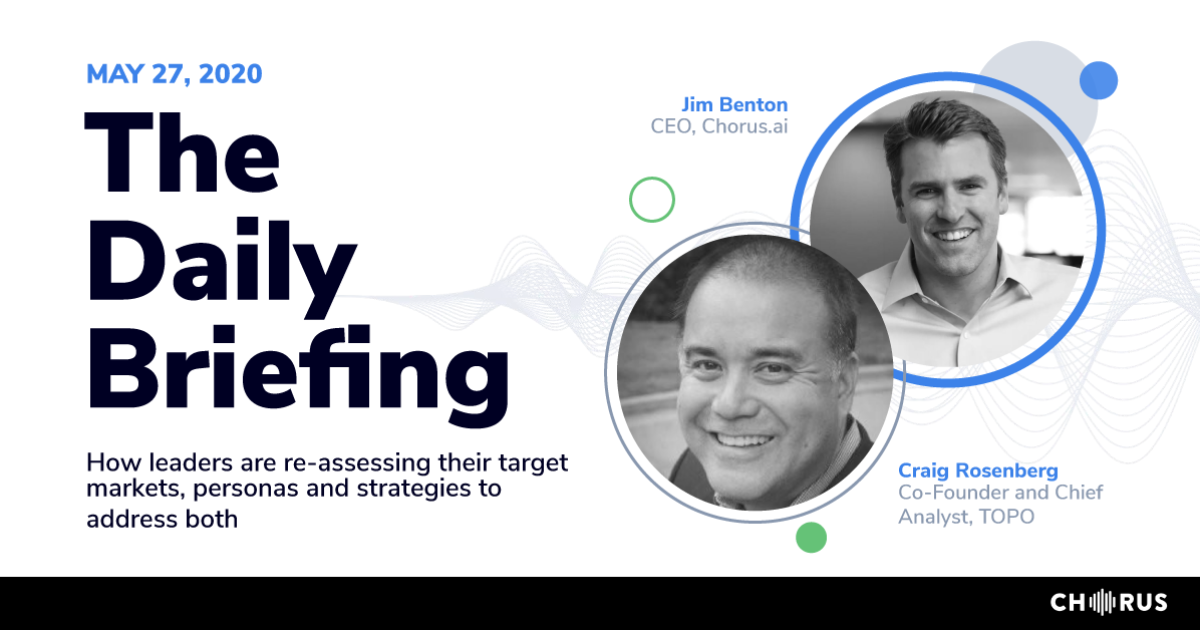 MAY 27, 2020

The Daily Briefing

How leaders are re-assessing their target markets, personas and strategies to address both

Jim Benton
CEO, Chorus.ai

Craig Rosenberg
Co-Founder and Chief Analyst, TOPO

CHORUS